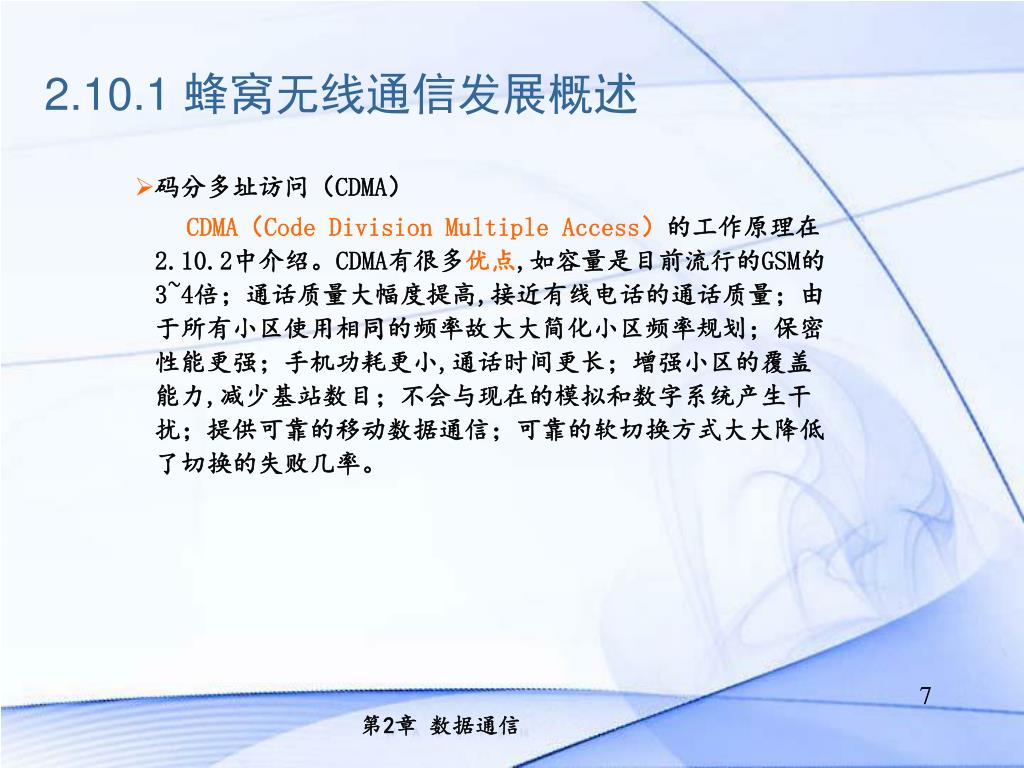 2.10.1 蜂窝无线通信发展概述

➢码分多址访问（CDMA）

CDMA（Code Division Multiple Access）的工作原理在2.10.2中介绍。CDMA有很多优点,如容量是目前流行的GSM的3~4倍；通话质量大幅度提高,接近有线电话的通话质量；由于所有小区使用相同的频率故大大简化小区频率规划；保密性能更强；手机功耗更小,通话时间更长；增强小区的覆盖能力,减少基站数目；不会与现在的模拟和数字系统产生干扰；提供可靠的移动数据通信；可靠的软切换方式大大降低了切换的失败几率。

7

第2章 数据通信